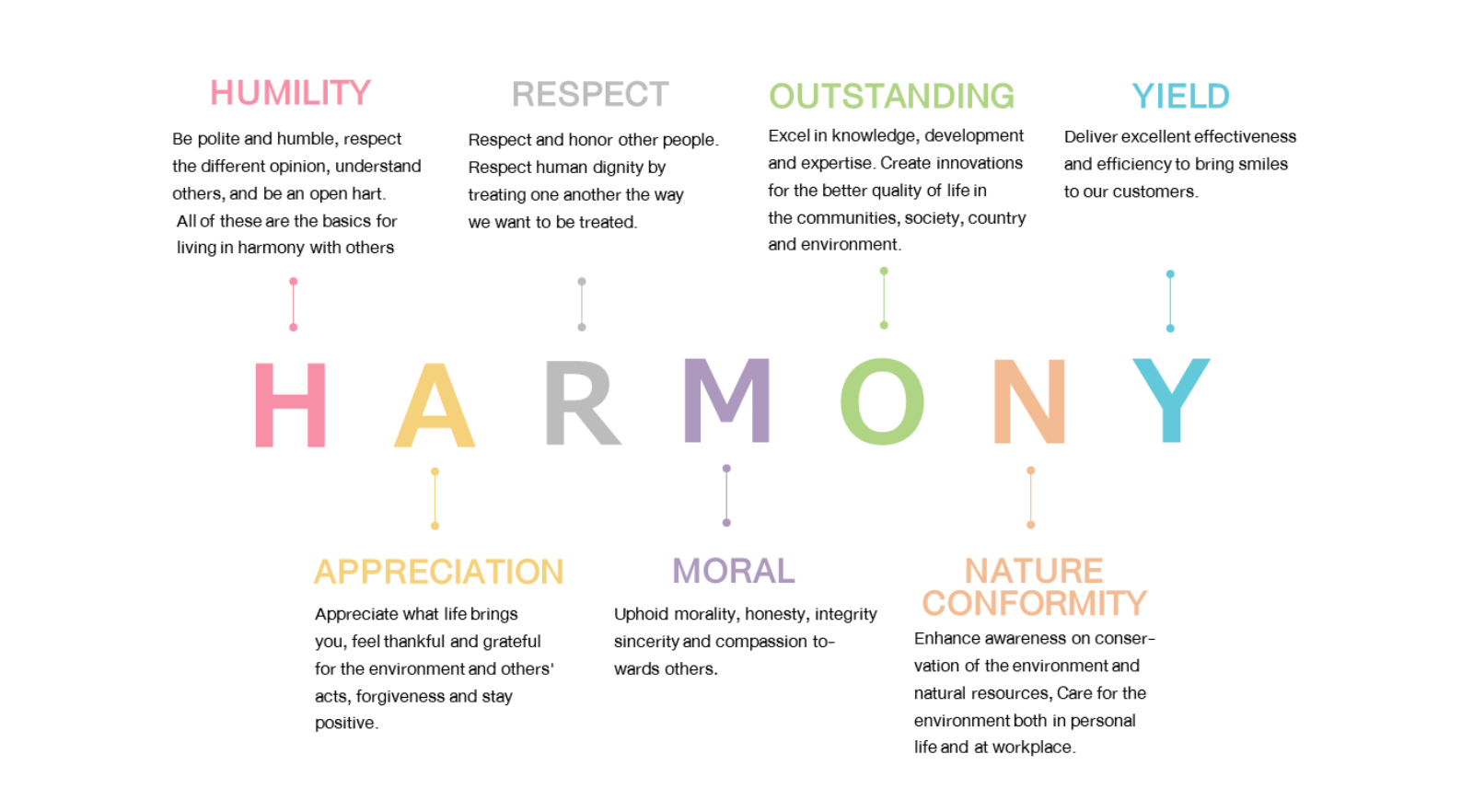 HUMILITY

Be polite and humble, respect the different opinion, understand others, and be an open hart. All of these are the basics for living in harmony with others

RESPECT

Respect and honor other people. Respect human dignity by treating one another the way we want to be treated.

OUTSTANDING

Excel in knowledge, development and expertise. Create innovations for the better quality of life in the communities, society, country and environment.

YIELD

Deliver excellent effectiveness and efficiency to bring smiles to our customers.

H A R M O N Y

APPRECIATION

Appreciate what life brings you, feel thankful and grateful for the environment and others' acts, forgiveness and stay positive.

MORAL

Uphoid morality, honesty, integrity sincerity and compassion towards others.

NATURE CONFORMITY

Enhance awareness on conservation of the environment and natural resources, Care for the environment both in personal life and at workplace.